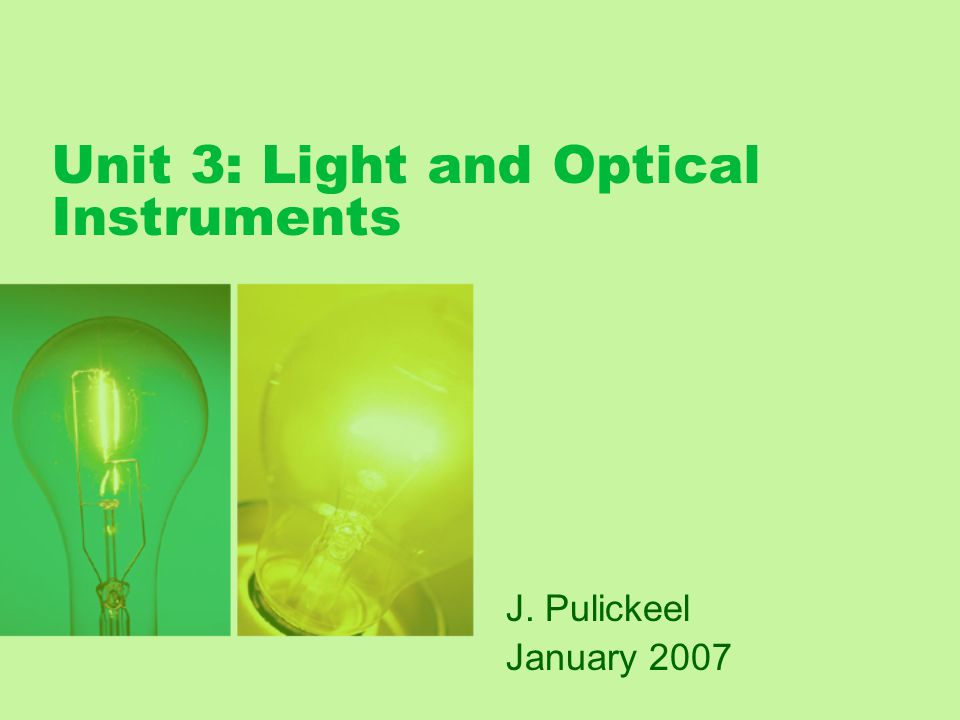 Unit 3: Light and Optical Instruments

J. Pulickeel
January 2007